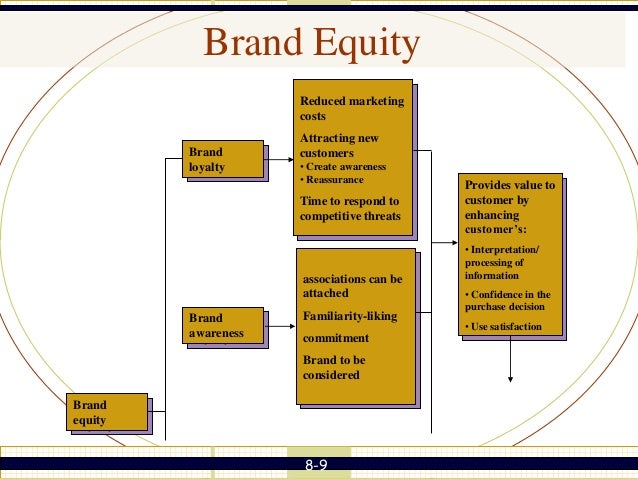 Brand Equity

Brand equity

Brand loyalty

Reduced marketing costs

Attracting new customers
• Create awareness
• Reassurance

Time to respond to competitive threats

Brand awareness

associations can be attached

Familiarity-liking

commitment

Brand to be considered

Provides value to customer by enhancing customer's:

• Interpretation/ processing of information

• Confidence in the purchase decision

• Use satisfaction

8-9